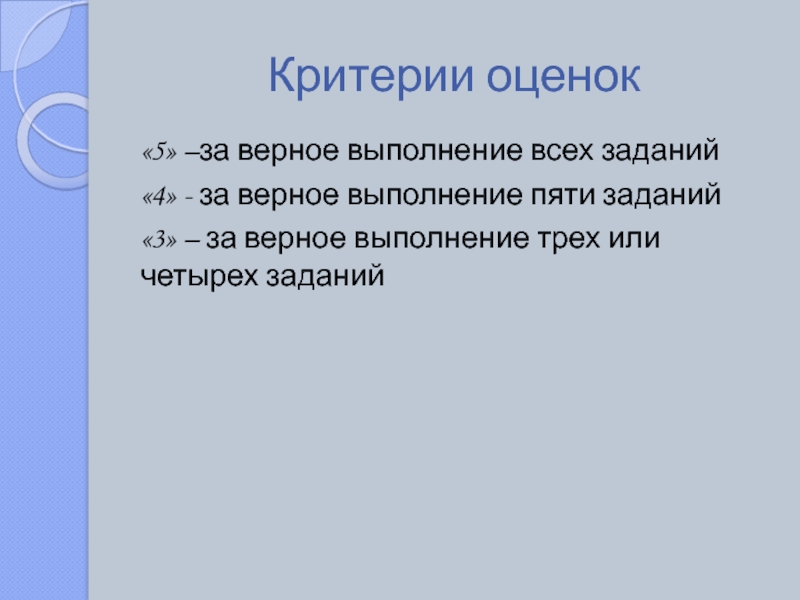 Критерии оценок

«5» –за верное выполнение всех заданий

«4» - за верное выполнение пяти заданий

«3» – за верное выполнение трех или четырех заданий